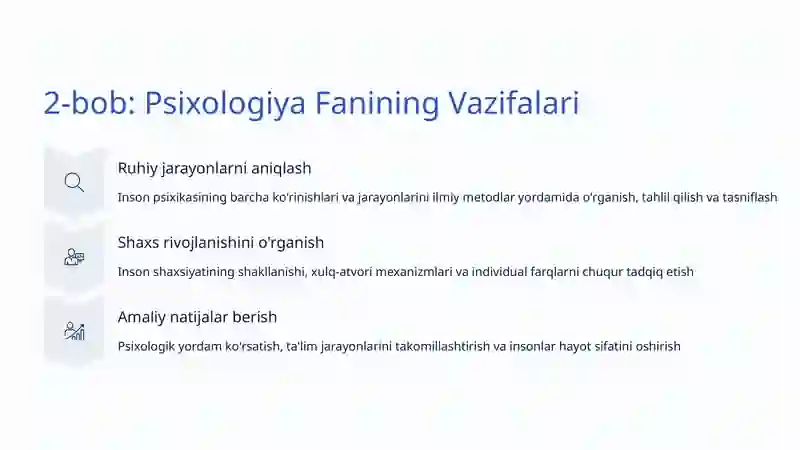 2-bob: Psixologiya Fanining Vazifalari

Ruhiy jarayonlarni aniqlash

Inson psixikasining barcha ko'rinishlari va jarayonlarini ilmiy metodlar yordamida o'rganish, tahlil qilish va tasniflash

Shaxs rivojlanishini o'rganish

Inson shaxsiyatining shakllanishi, xulq-atvori mexanizmlari va individual farqlarni chuqur tadqiq etish

Amaliy natijalar berish

Psixologik yordam ko'rsatish, ta'lim jarayonlarini takomillashtirish va insonlar hayot sifatini oshirish